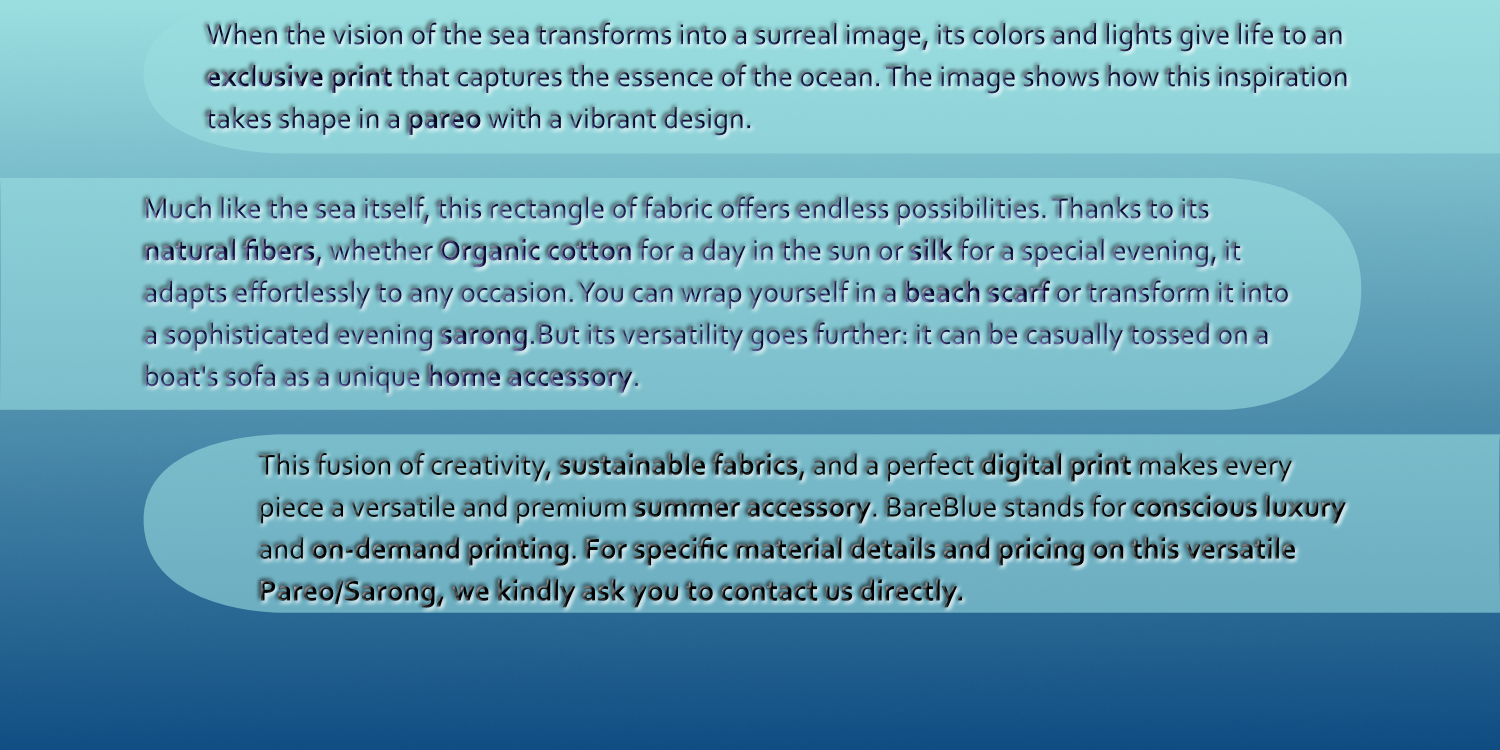 When the vision of the sea transforms into a surreal image, its colors and lights give life to an exclusive print that captures the essence of the ocean. The image shows how this inspiration takes shape in a pareo with a vibrant design.

Much like the sea itself, this rectangle of fabric offers endless possibilities. Thanks to its natural fibers, whether Organic cotton for a day in the sun or silk for a special evening, it adapts effortlessly to any occasion. You can wrap yourself in a beach scarf or transform it into a sophisticated evening sarong.But its versatility goes further: it can be casually tossed on a boat's sofa as a unique home accessory.

This fusion of creativity, sustainable fabrics, and a perfect digital print makes every piece a versatile and premium summer accessory. BareBlue stands for conscious luxury and on-demand printing. For specific material details and pricing on this versatile Pareo/Sarong, we kindly ask you to contact us directly.